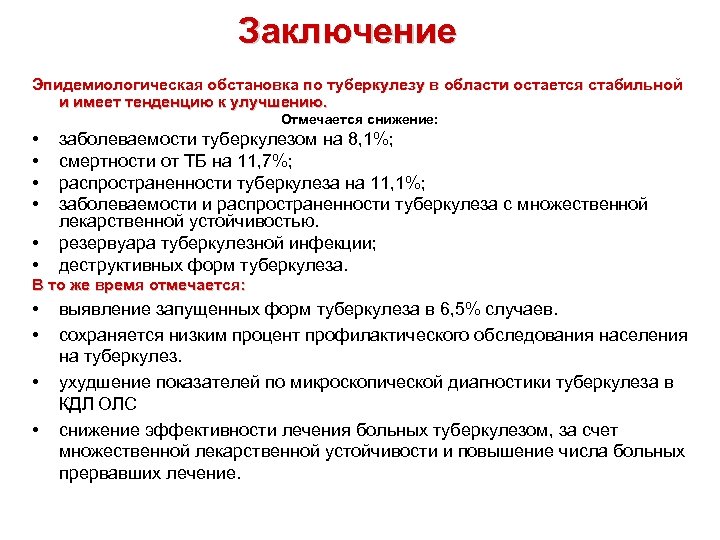 Заключение

Эпидемиологическая обстановка по туберкулезу в области остается стабильной и имеет тенденцию к улучшению.

Отмечается снижение:

• заболеваемости туберкулезом на 8,1%;
• смертности от ТБ на 11,7%;
• распространенности туберкулеза на 11,1%;
• заболеваемости и распространенности туберкулеза с множественной лекарственной устойчивостью.
• резервуара туберкулезной инфекции;
• деструктивных форм туберкулеза.

В то же время отмечается:

• выявление запущенных форм туберкулеза в 6,5% случаев.
• сохраняется низким процент профилактического обследования населения на туберкулез.
• ухудшение показателей по микроскопической диагностики туберкулеза в КДЛ ОЛС
• снижение эффективности лечения больных туберкулезом, за счет множественной лекарственной устойчивости и повышение числа больных прервавших лечение.